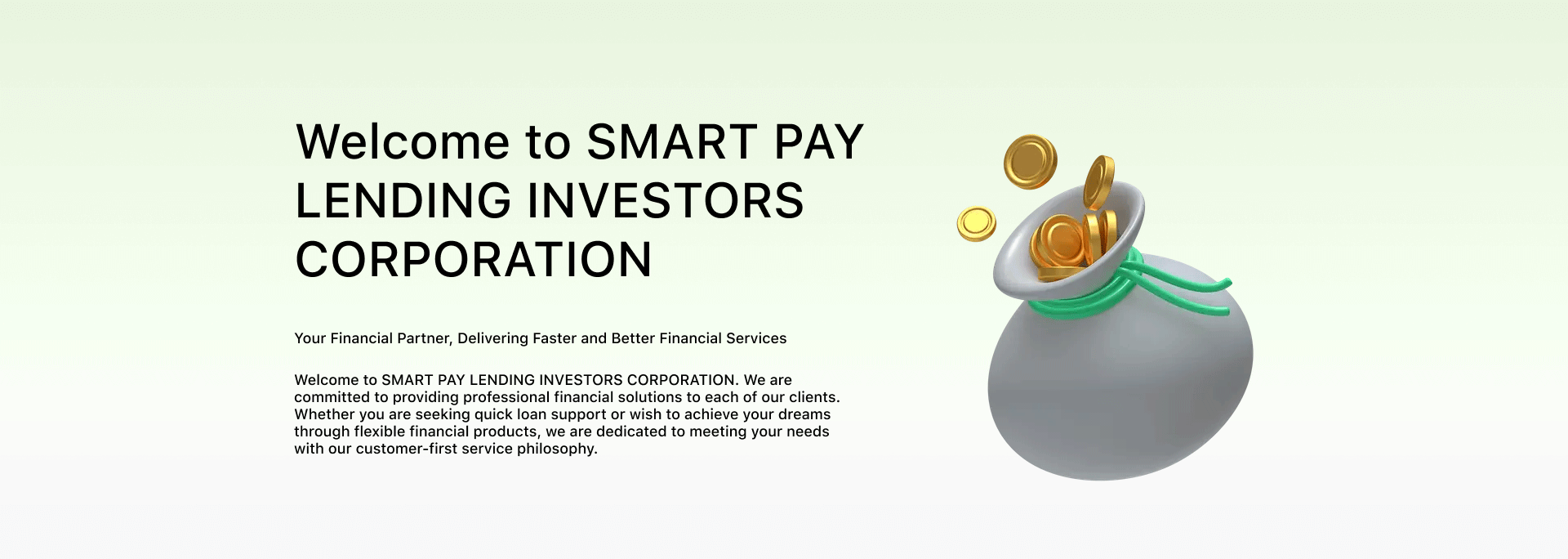 Welcome to SMART PAY LENDING INVESTORS CORPORATION

Your Financial Partner, Delivering Faster and Better Financial Services

Welcome to SMART PAY LENDING INVESTORS CORPORATION. We are committed to providing professional financial solutions to each of our clients. Whether you are seeking quick loan support or wish to achieve your dreams through flexible financial products, we are dedicated to meeting your needs with our customer-first service philosophy.